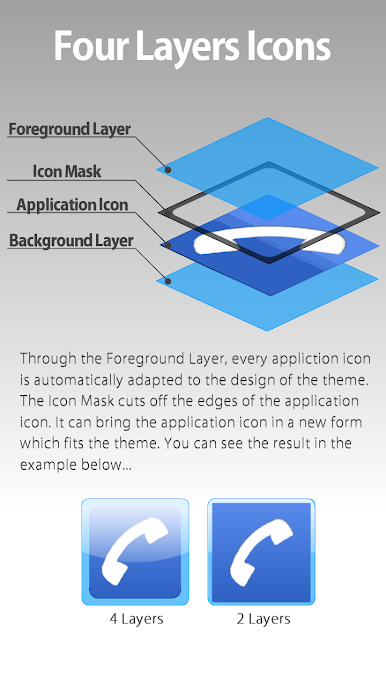 Four Layers Icons

Foreground Layer

Icon Mask

Application Icon

Background Layer

Through the Foreground Layer, every appliction icon is automatically adapted to the design of the theme. The Icon Mask cuts off the edges of the application icon. It can bring the application icon in a new form which fits the theme. You can see the result in the example below...

4 Layers

2 Layers